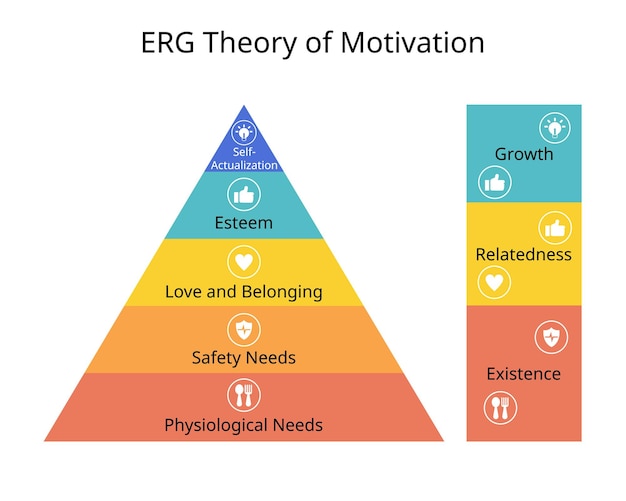 ERG Theory of Motivation

Self-Actualization

Esteem

Love and Belonging

Safety Needs

Physiological Needs

Growth

Relatedness

Existence